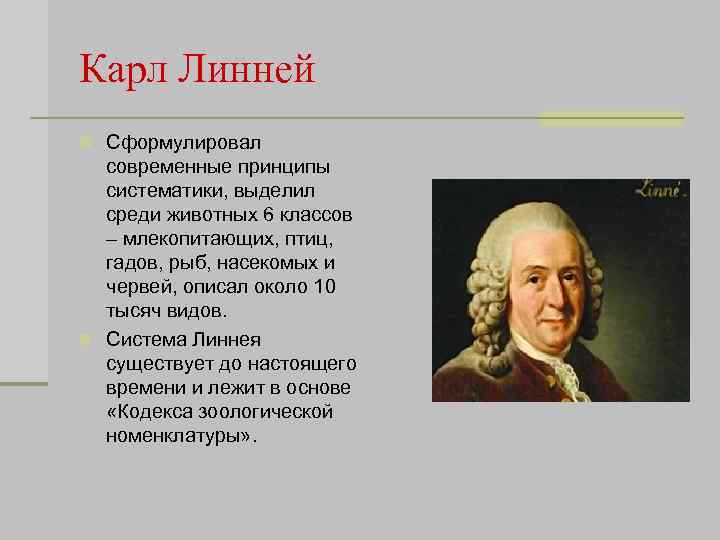 Карл Линней

Сформулировал современные принципы систематики, выделил среди животных 6 классов – млекопитающих, птиц, гадов, рыб, насекомых и червей, описал около 10 тысяч видов.

Система Линнея существует до настоящего времени и лежит в основе «Кодекса зоологической номенклатуры».

Linné.